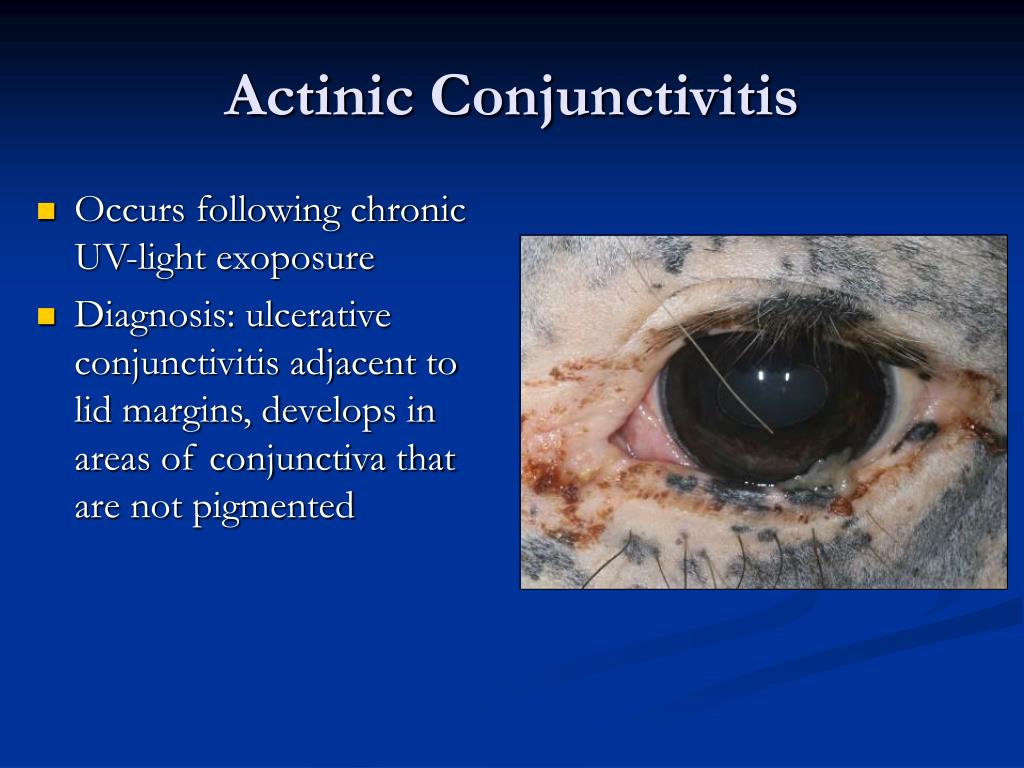 Actinic Conjunctivitis

- Occurs following chronic UV-light exoposure
- Diagnosis: ulcerative conjunctivitis adjacent to lid margins, develops in areas of conjunctiva that are not pigmented